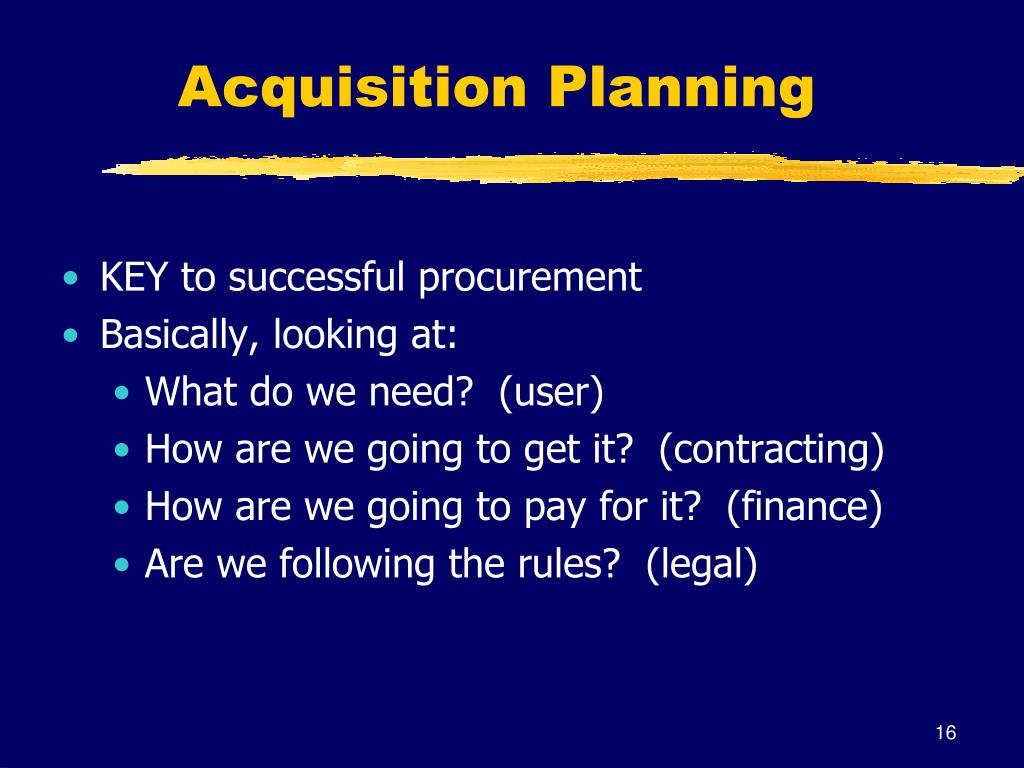 Acquisition Planning

• KEY to successful procurement
• Basically, looking at:
  • What do we need?  (user)
  • How are we going to get it?  (contracting)
  • How are we going to pay for it?  (finance)
  • Are we following the rules?  (legal)

16